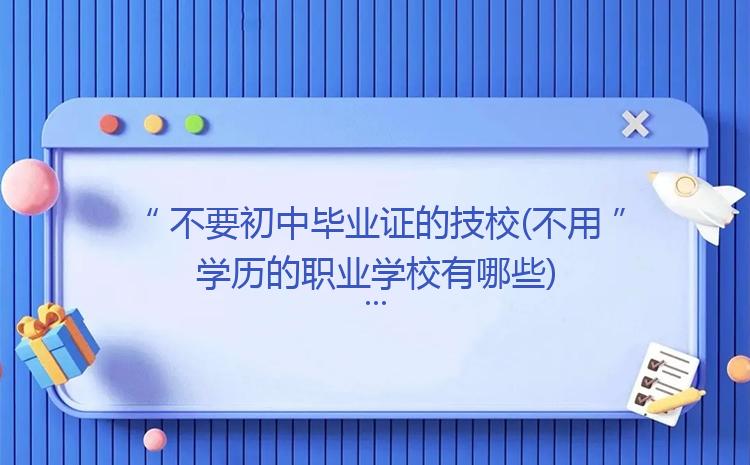 “ 不要初中毕业证的技校(不用 ” 学历的职业学校有哪些)
...